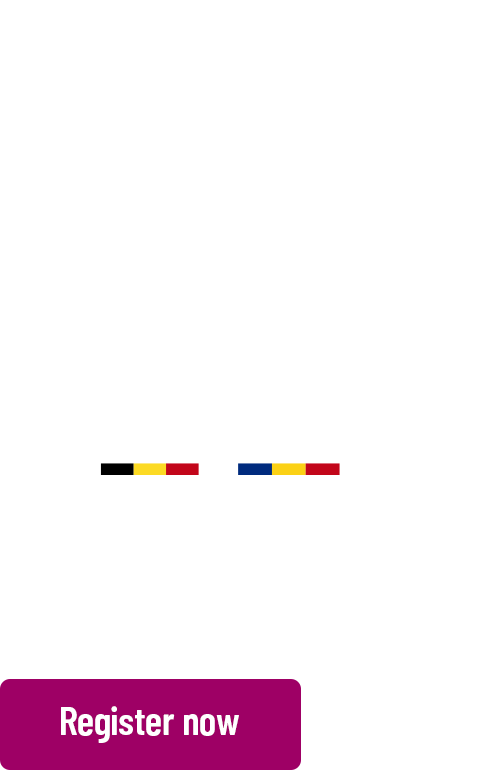 Register now